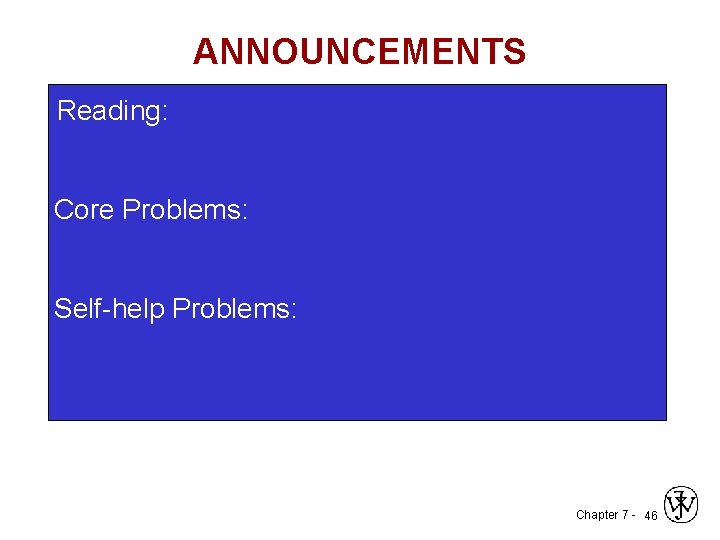 ANNOUNCEMENTS

Reading:

Core Problems:

Self-help Problems:

Chapter 7 - 46